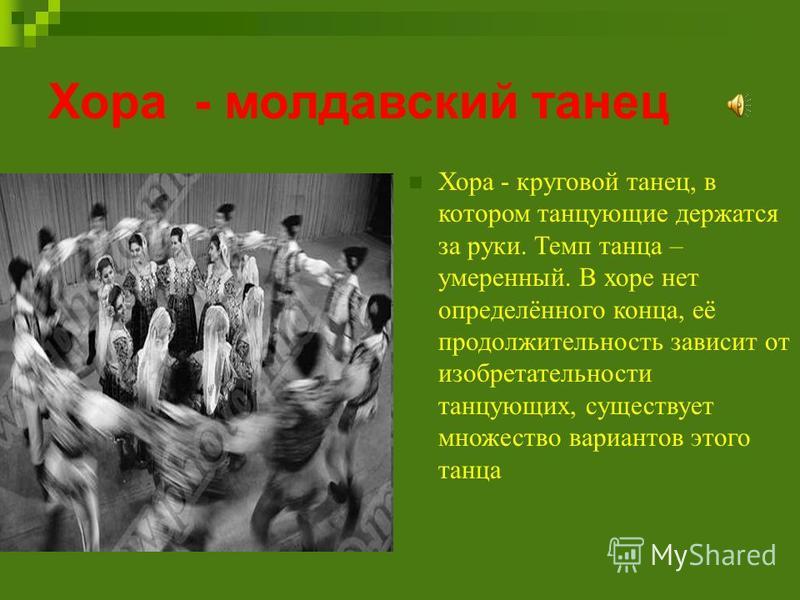 Хора - молдавский танец

Хора - круговой танец, в котором танцующие держатся за руки. Темп танца – умеренный. В хоре нет определённого конца, её продолжительность зависит от изобретательности танцующих, существует множество вариантов этого танца

MyShared